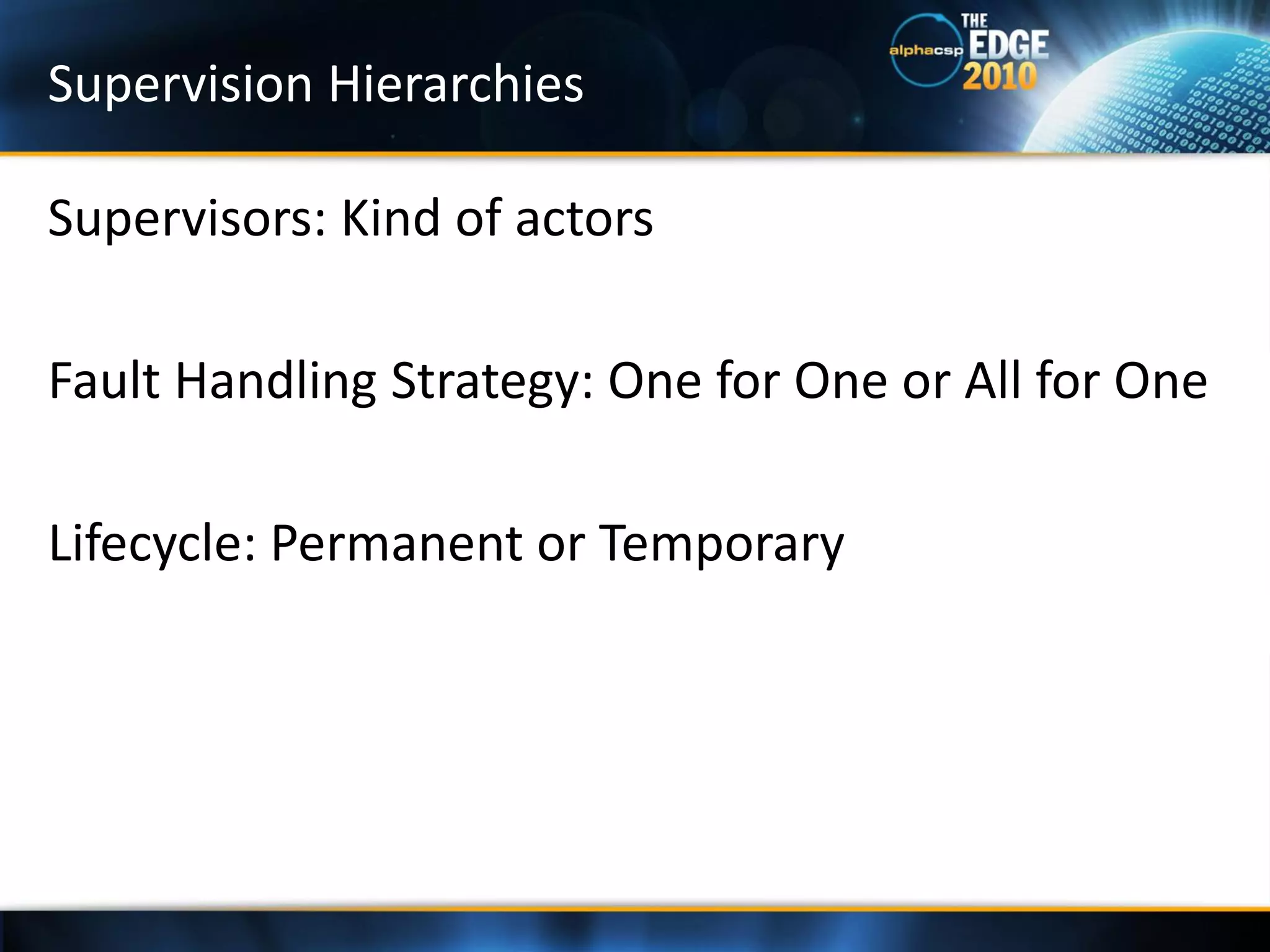 Supervision Hierarchies

alphacsp THE EDGE 2010

Supervisors: Kind of actors

Fault Handling Strategy: One for One or All for One

Lifecycle: Permanent or Temporary